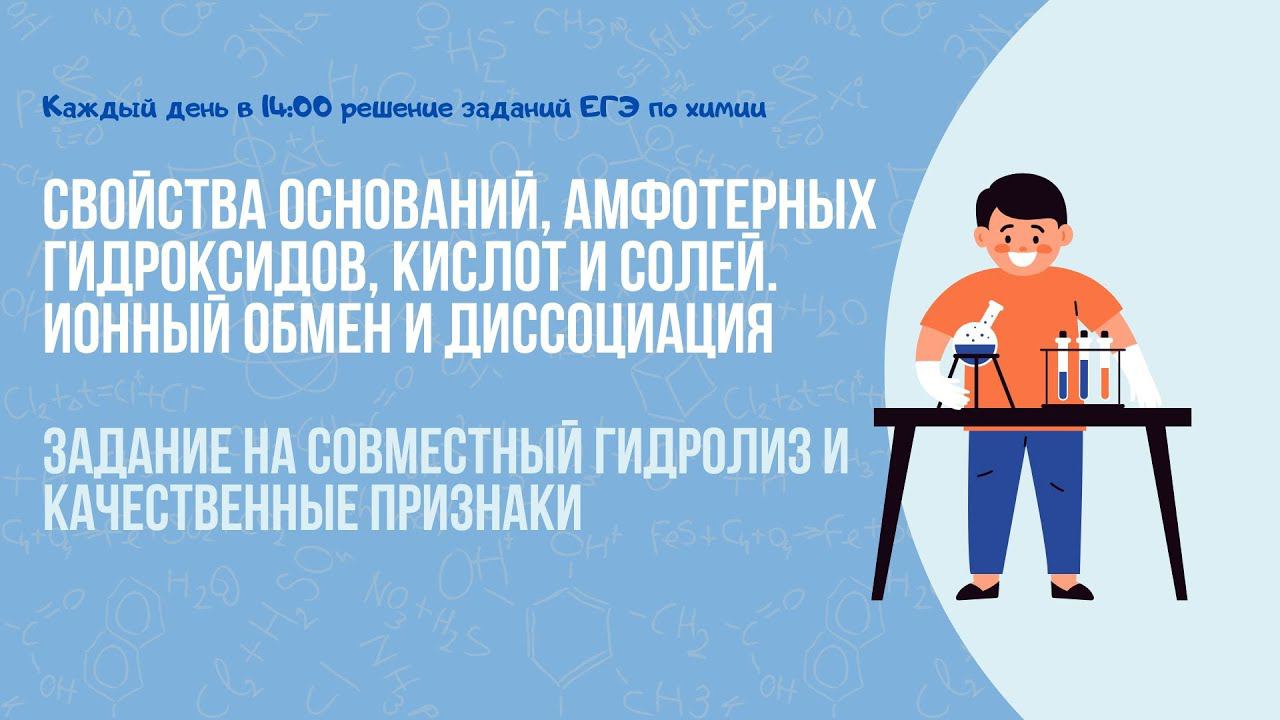 Каждый день в 14:00 решение заданий ЕГЭ по химии

СВОЙСТВА ОСНОВАНИЙ, АМФОТЕРНЫХ ГИДРОКСИДОВ, КИСЛОТ И СОЛЕЙ. ИОННЫЙ ОБМЕН И ДИССОЦИАЦИЯ

ЗАДАНИЕ НА СОВМЕСТНЫЙ ГИДРОЛИЗ И КАЧЕСТВЕННЫЕ ПРИЗНАКИ